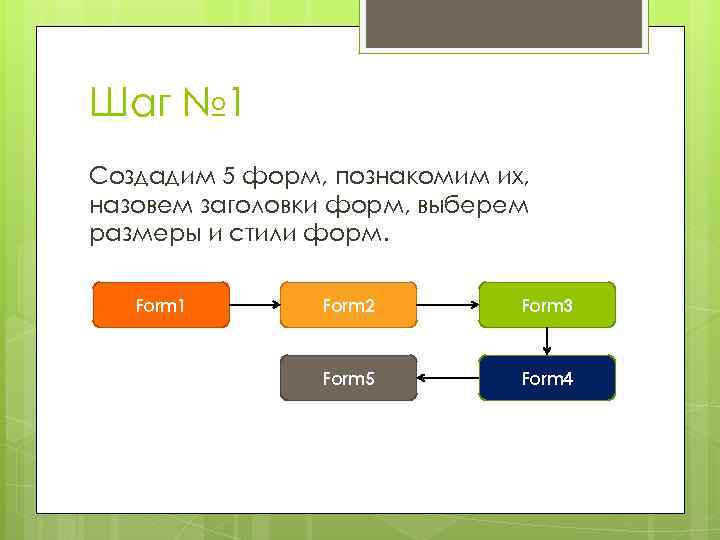 Шаг №1

Создадим 5 форм, познакомим их, назовем заголовки форм, выберем размеры и стили форм.

Form1

Form2

Form3

Form4

Form5